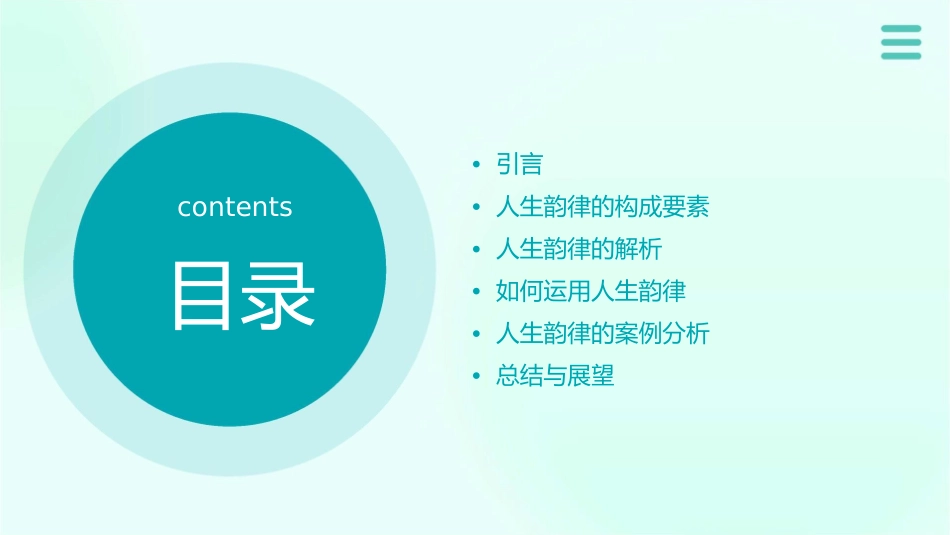 contents

目录

• 引言
• 人生韵律的构成要素
• 人生韵律的解析
• 如何运用人生韵律
• 人生韵律的案例分析
• 总结与展望